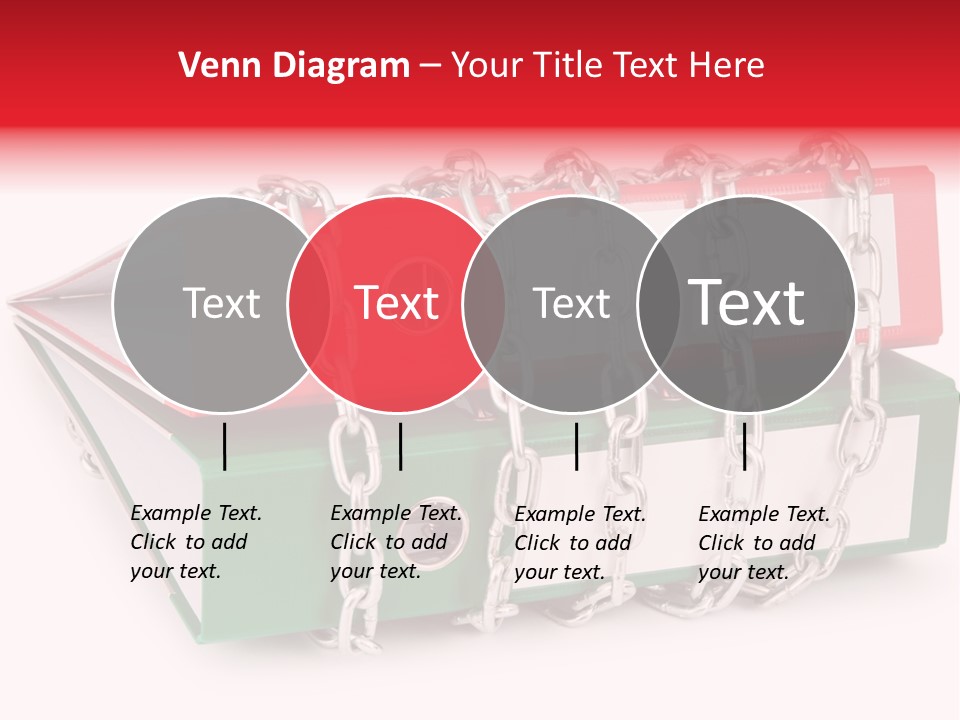 Venn Diagram – Your Title Text Here

Text

Text

Text

Text

Example Text. Click to add your text.

Example Text. Click to add your text.

Example Text. Click to add your text.

Example Text. Click to add your text.